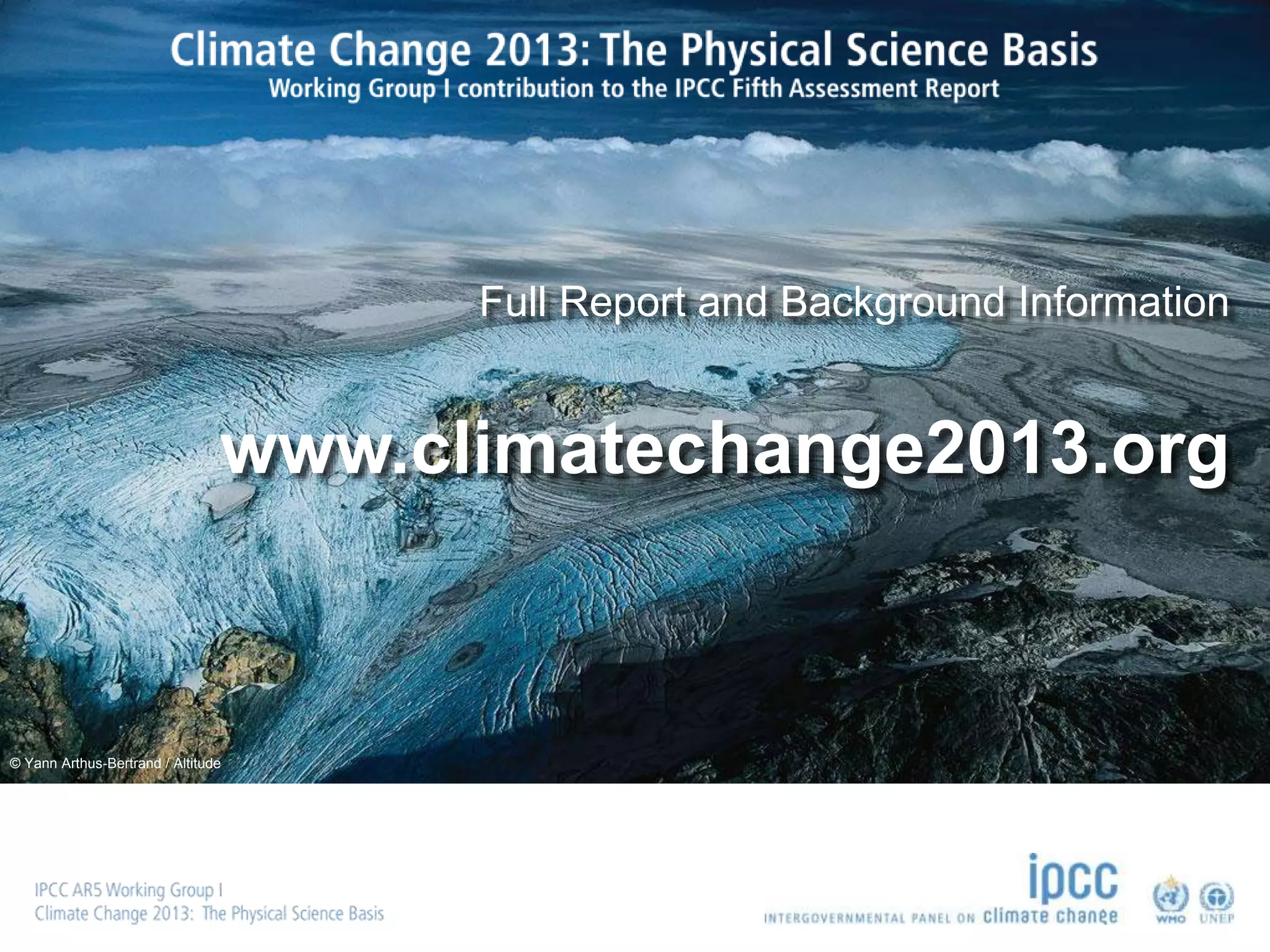 Climate Change 2013: The Physical Science Basis
Working Group I contribution to the IPCC Fifth Assessment Report

Full Report and Background Information

www.climatechange2013.org

© Yann Arthus-Bertrand / Altitude

IPCC AR5 Working Group I
Climate Change 2013: The Physical Science Basis

ipcc
INTERGOVERNMENTAL PANEL ON climate change

WMO UNEP